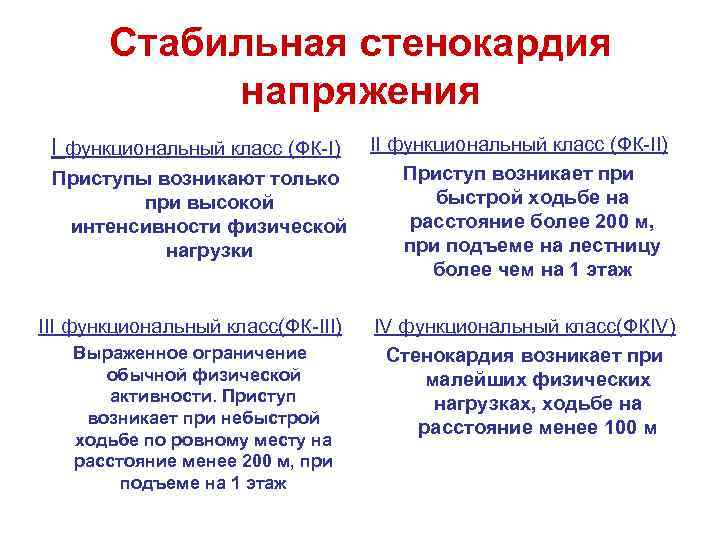 Стабильная стенокардия напряжения

I функциональный класс (ФК-I)

Приступы возникают только при высокой интенсивности физической нагрузки

II функциональный класс (ФК-II)

Приступ возникает при быстрой ходьбе на расстояние более 200 м, при подъеме на лестницу более чем на 1 этаж

III функциональный класс(ФК-III)

Выраженное ограничение обычной физической активности. Приступ возникает при небыстрой ходьбе по ровному месту на расстояние менее 200 м, при подъеме на 1 этаж

IV функциональный класс(ФКIV)

Стенокардия возникает при малейших физических нагрузках, ходьбе на расстояние менее 100 м